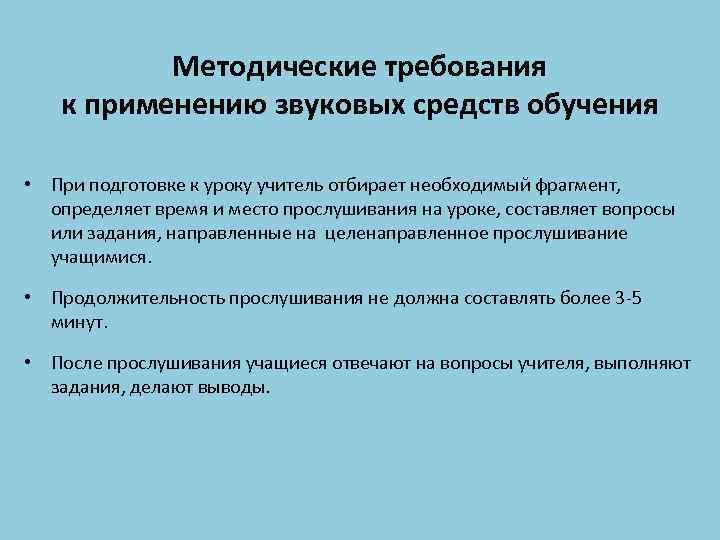 Методические требования к применению звуковых средств обучения

• При подготовке к уроку учитель отбирает необходимый фрагмент, определяет время и место прослушивания на уроке, составляет вопросы или задания, направленные на целенаправленное прослушивание учащимися.

• Продолжительность прослушивания не должна составлять более 3-5 минут.

• После прослушивания учащиеся отвечают на вопросы учителя, выполняют задания, делают выводы.